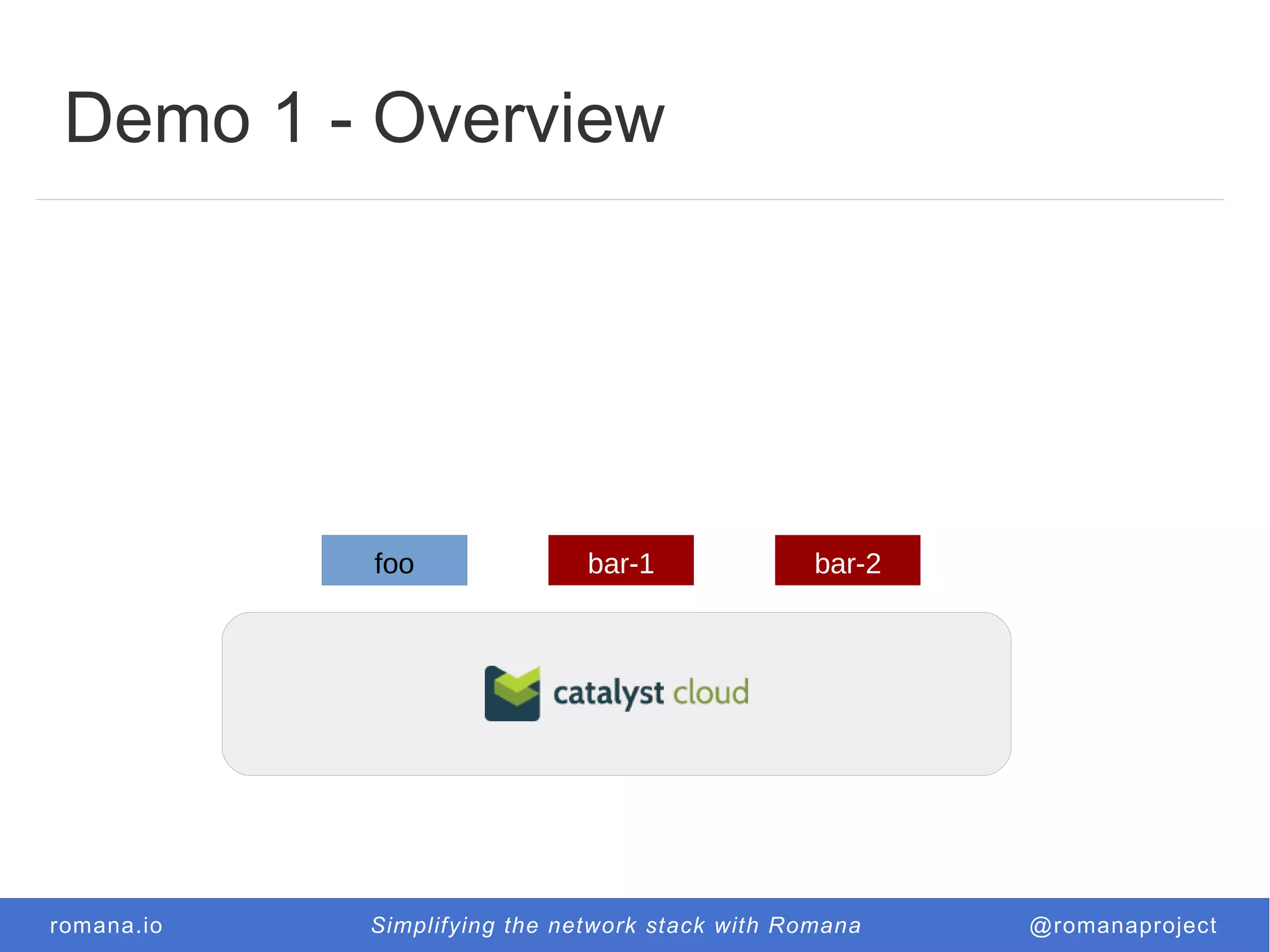 Demo 1 - Overview

foo

bar-1

bar-2

catalyst cloud

romana.io

Simplifying the network stack with Romana

@romanaproject